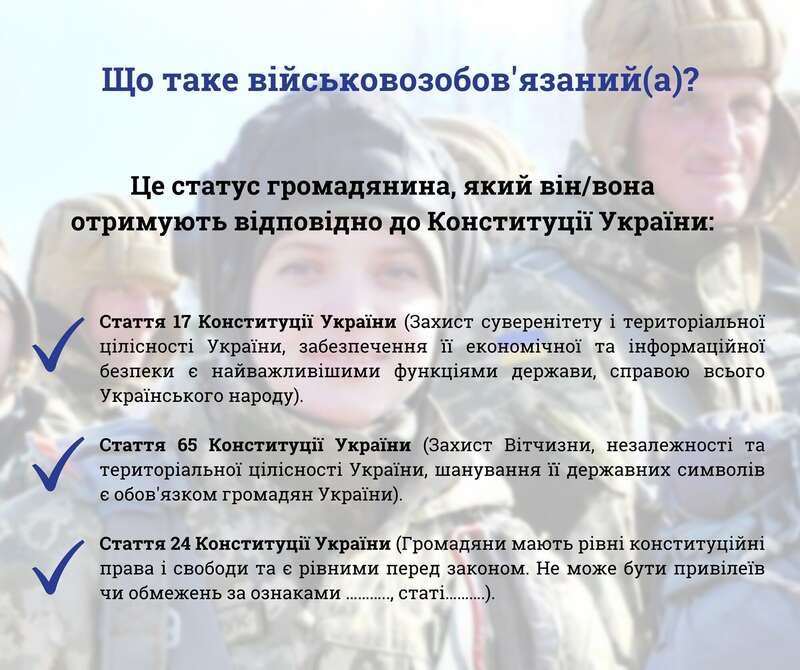 Що таке військовозобов'язаний(а)?

Це статус громадянина, який він/вона отримують відповідно до Конституції України:

Стаття 17 Конституції України (Захист суверенітету і територіальної цілісності України, забезпечення її економічної та інформаційної безпеки є найважливішими функціями держави, справою всього Українського народу).

Стаття 65 Конституції України (Захист Вітчизни, незалежності та територіальної цілісності України, шанування її державних символів є обов'язком громадян України).

Стаття 24 Конституції України (Громадяни мають рівні конституційні права і свободи та є рівними перед законом. Не може бути привілеїв чи обмежень за ознаками ..........., статі..........).